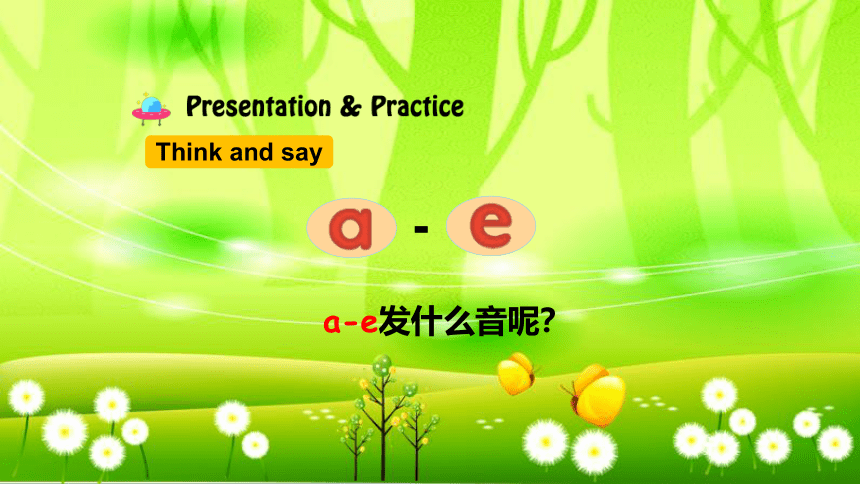 Presentation & Practice

Think and say

a - e

a-e发什么音呢?